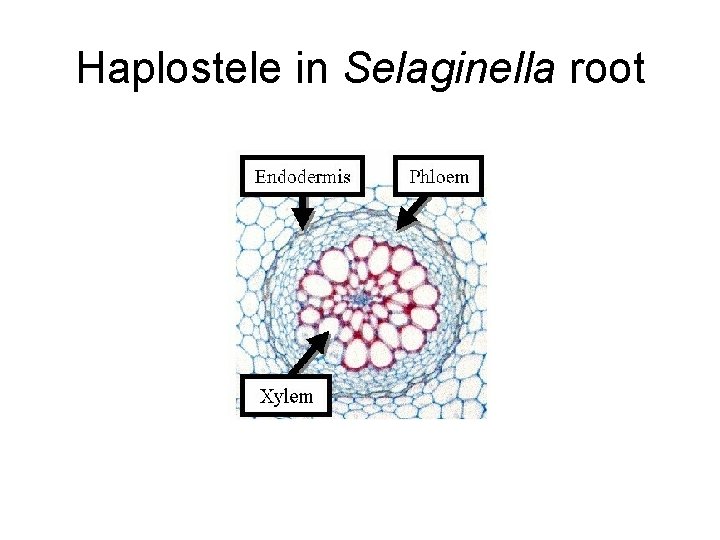 Haplostele in Selaginella root

Endodermis

Phloem

Xylem